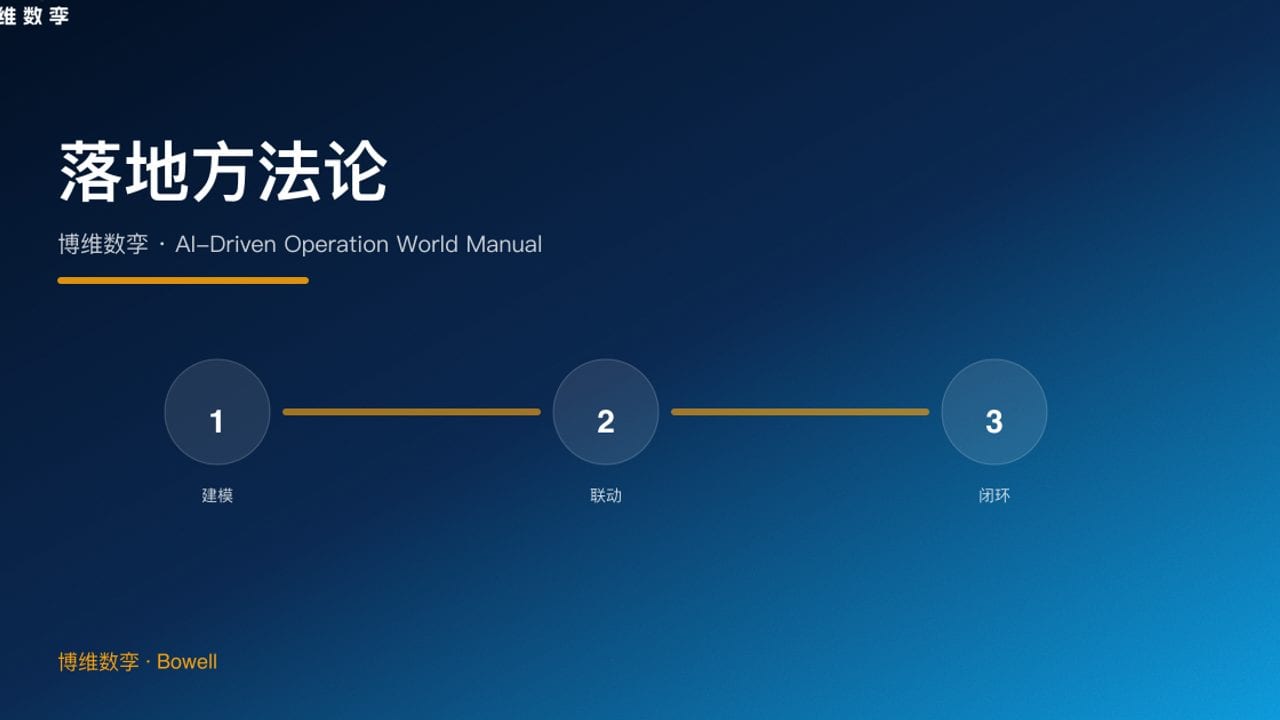 维数孪

落地方法论

博维数孪 · AI-Driven Operation World Manual

1

建模

2

联动

3

闭环

博维数孪 · Bowell